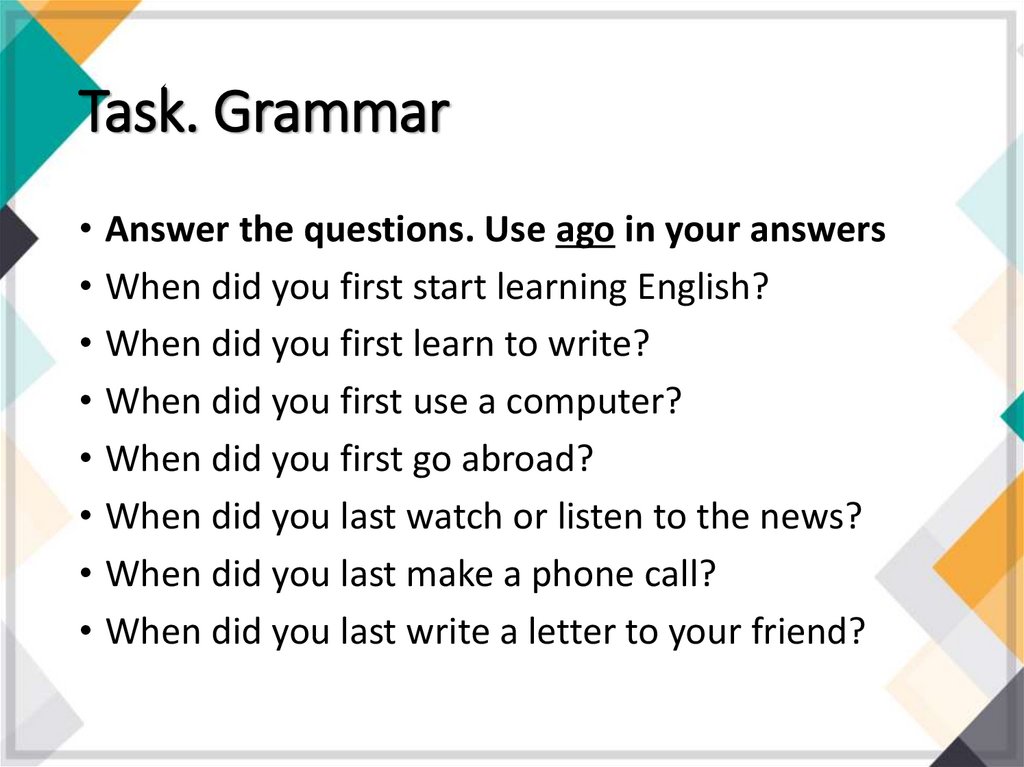 Task. Grammar

• Answer the questions. Use ago in your answers
• When did you first start learning English?
• When did you first learn to write?
• When did you first use a computer?
• When did you first go abroad?
• When did you last watch or listen to the news?
• When did you last make a phone call?
• When did you last write a letter to your friend?